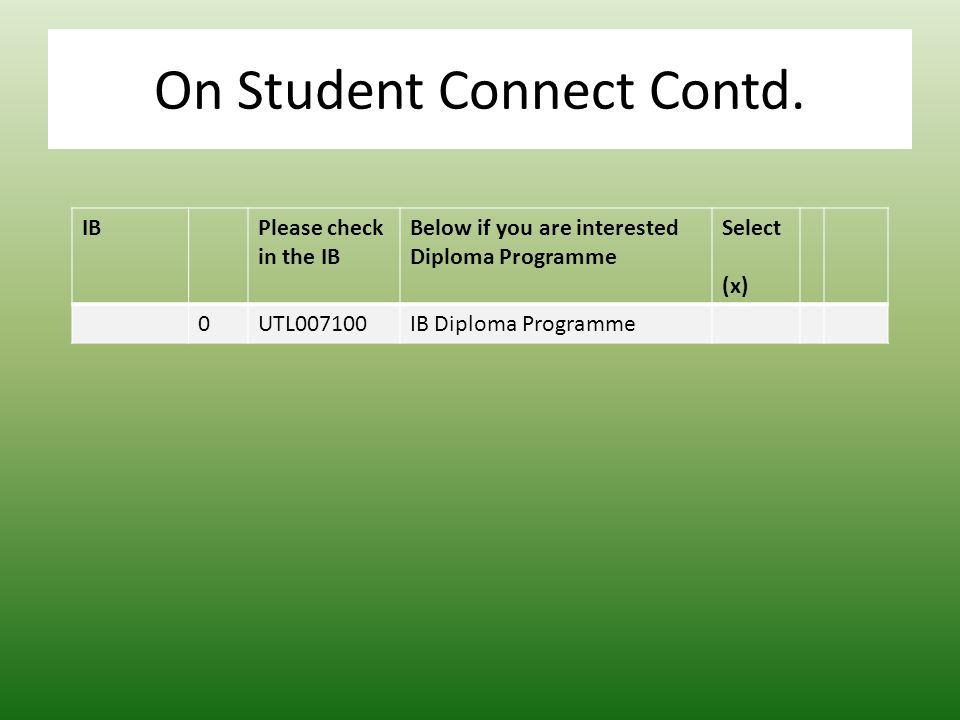 On Student Connect Contd.

| IB | | Please check in the IB | Below if you are interested Diploma Programme | Select (x) | | |
|---|---|---|---|---|---|---|
| | 0 | UTL007100 | IB Diploma Programme | | | |